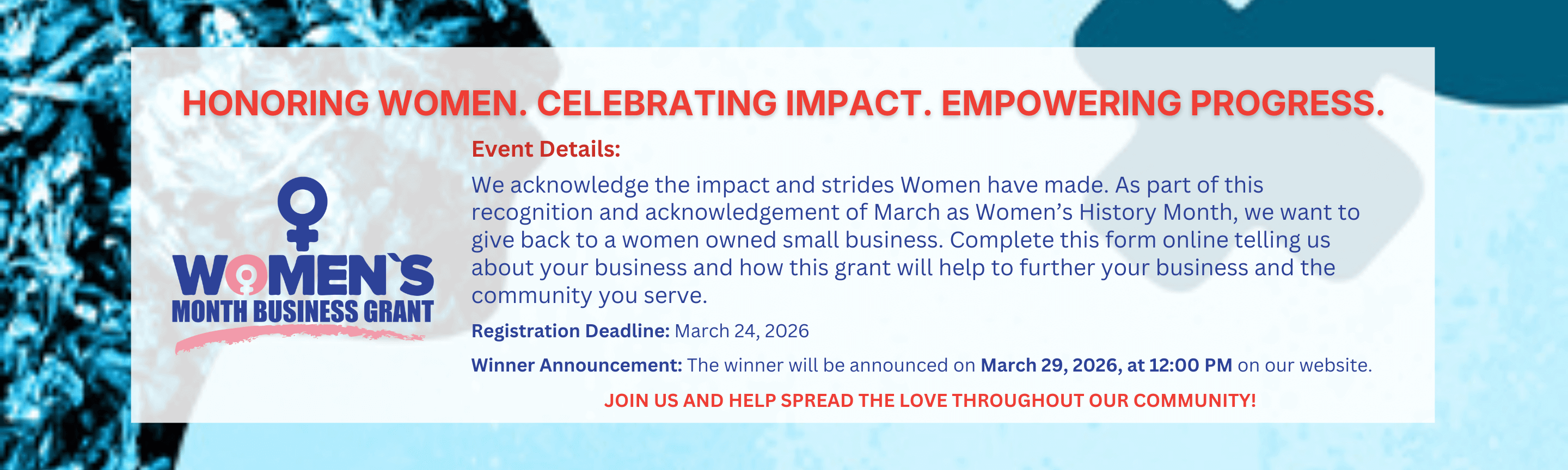 HONORING WOMEN. CELEBRATING IMPACT. EMPOWERING PROGRESS.

WOMEN`S
MONTH BUSINESS GRANT

Event Details:

We acknowledge the impact and strides Women have made. As part of this recognition and acknowledgement of March as Women's History Month, we want to give back to a women owned small business. Complete this form online telling us about your business and how this grant will help to further your business and the community you serve.

Registration Deadline: March 24, 2026

Winner Announcement: The winner will be announced on March 29, 2026, at 12:00 PM on our website.

JOIN US AND HELP SPREAD THE LOVE THROUGHOUT OUR COMMUNITY!